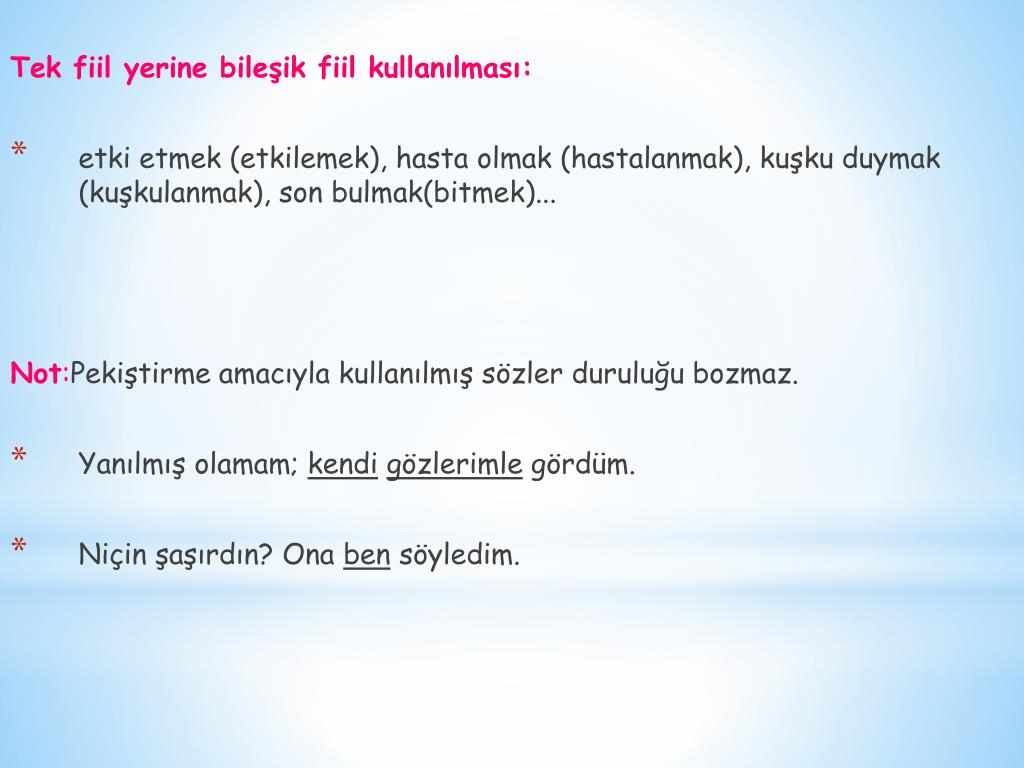 Tek fiil yerine bileşik fiil kullanılması:

* etki etmek (etkilemek), hasta olmak (hastalanmak), kuşku duymak (kuşkulanmak), son bulmak(bitmek)...

Not:Pekiştirme amacıyla kullanılmış sözler duruluğu bozmaz.

* Yanılmış olamam; kendi gözlerimle gördüm.

* Niçin şaşırdın? Ona ben söyledim.